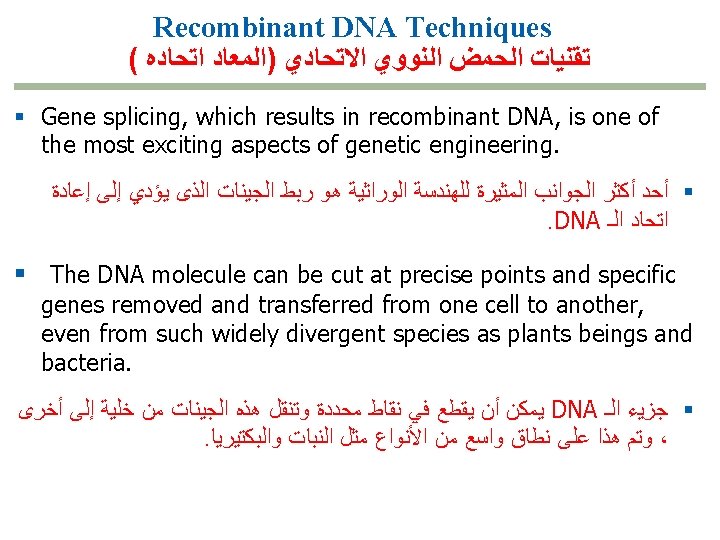 Recombinant DNA Techniques
تقنيات الحمض النووي الاتحادي (المعاد اتحاده )

▪ Gene splicing, which results in recombinant DNA, is one of the most exciting aspects of genetic engineering.

▪ أحد أكثر الجوانب المثيرة للهندسة الوراثية هو ربط الجينات الذى يؤدي إلى إعادة اتحاد الـ DNA.

▪ The DNA molecule can be cut at precise points and specific genes removed and transferred from one cell to another, even from such widely divergent species as plants beings and bacteria.

▪ جزيء الـ DNA يمكن أن يقطع في نقاط محددة وتنقل هذه الجينات من خلية إلى أخرى ، وتم هذا على نطاق واسع من الأنواع مثل النبات والبكتيريا.